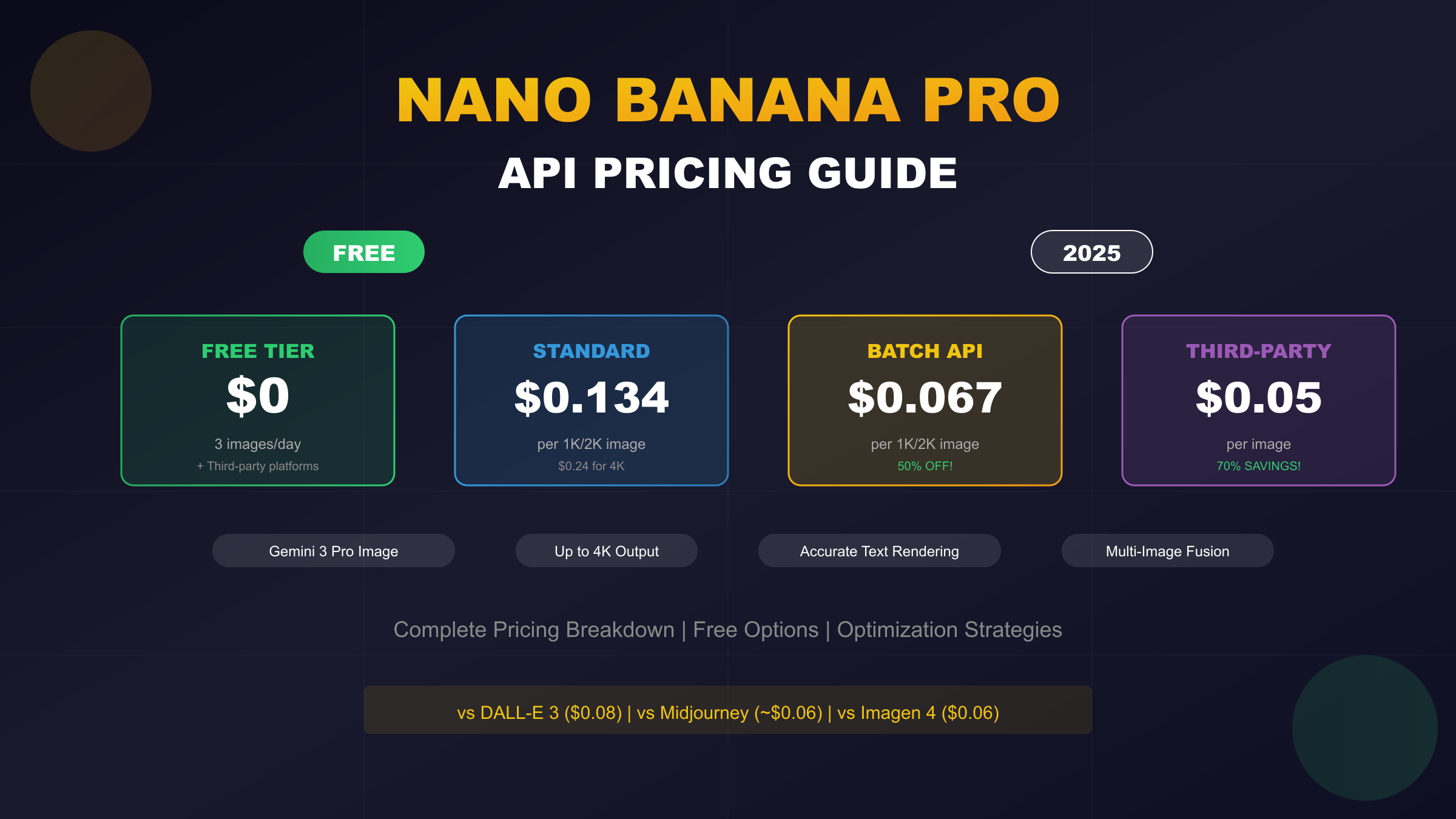 NANO BANANA PRO

API PRICING GUIDE

FREE

2025

FREE TIER
$0
3 images/day
+ Third-party platforms

STANDARD
$0.134
per 1K/2K image
$0.24 for 4K

BATCH API
$0.067
per 1K/2K image
50% OFF!

THIRD-PARTY
$0.05
per image
70% SAVINGS!

Gemini 3 Pro Image

Up to 4K Output

Accurate Text Rendering

Multi-Image Fusion

Complete Pricing Breakdown | Free Options | Optimization Strategies

vs DALL-E 3 ($0.08) | vs Midjourney (~$0.06) | vs Imagen 4 ($0.06)